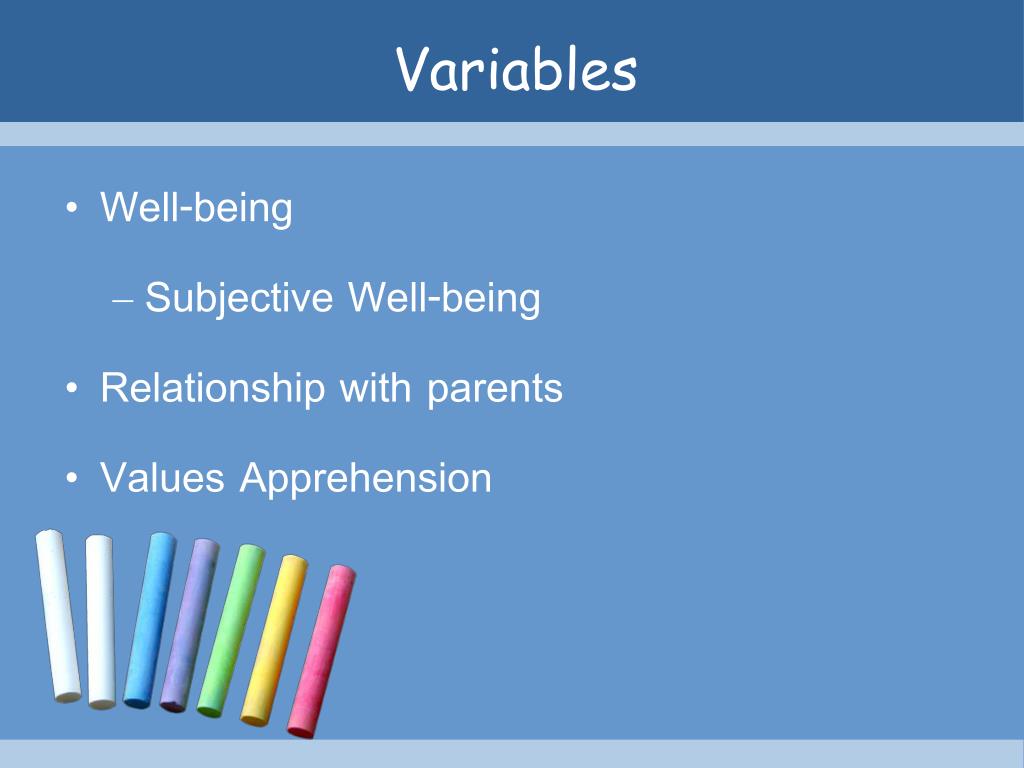 Variables

• Well-being

– Subjective Well-being

• Relationship with parents

• Values Apprehension